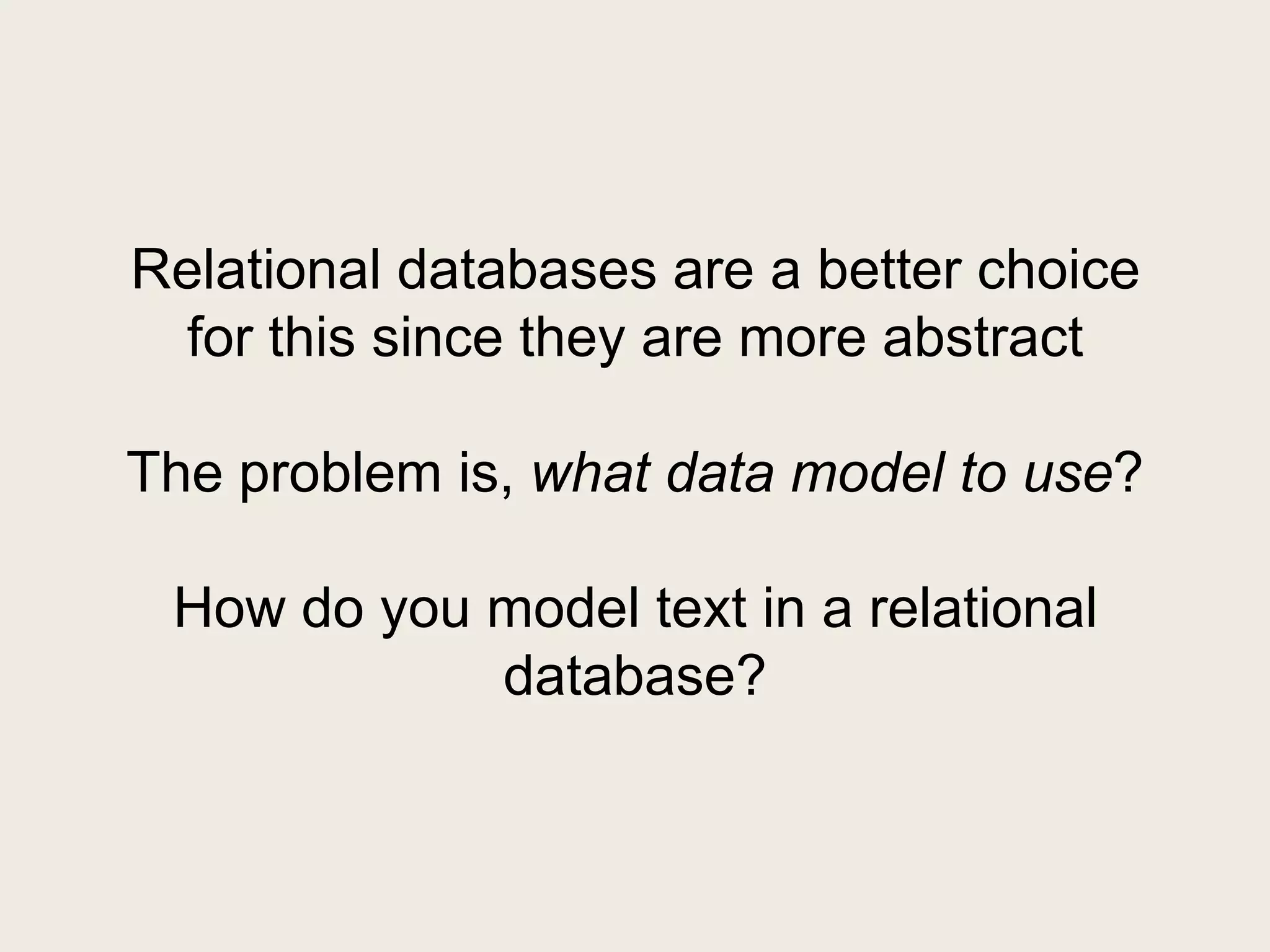 Relational databases are a better choice for this since they are more abstract

The problem is, what data model to use?

How do you model text in a relational database?